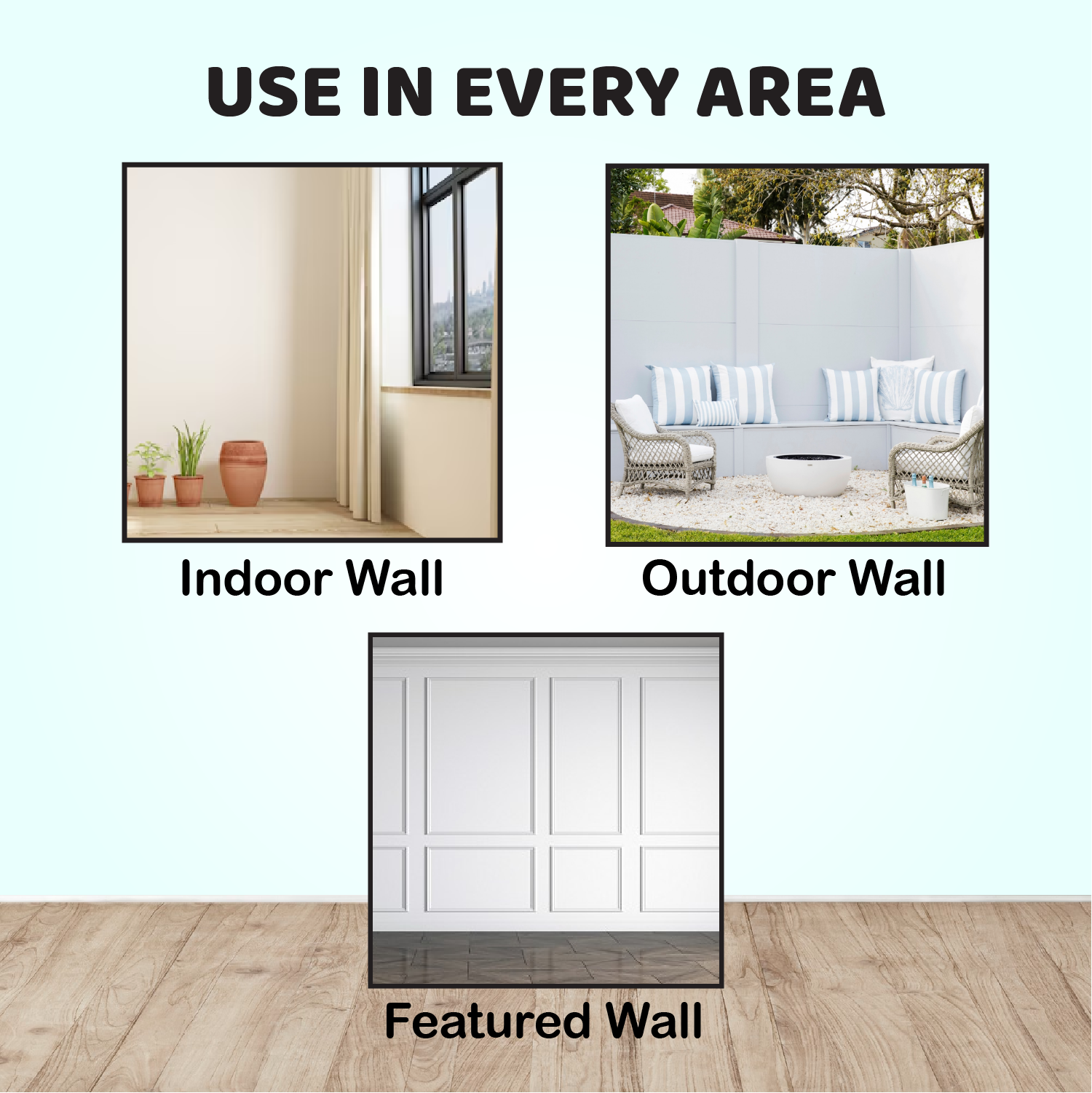 USE IN EVERY AREA

Indoor Wall

Outdoor Wall

Featured Wall